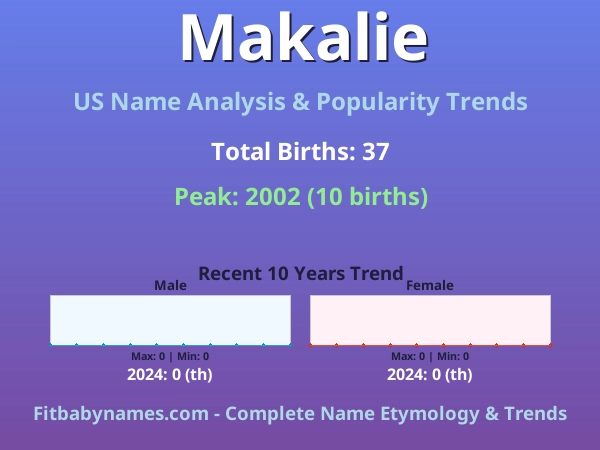 Makalie

US Name Analysis & Popularity Trends

Total Births: 37

Peak: 2002 (10 births)

Recent 10 Years Trend

Male

Max: 0 | Min: 0

2024: 0 (th)

Female

Max: 0 | Min: 0

2024: 0 (th)

Fitbabynames.com - Complete Name Etymology & Trends